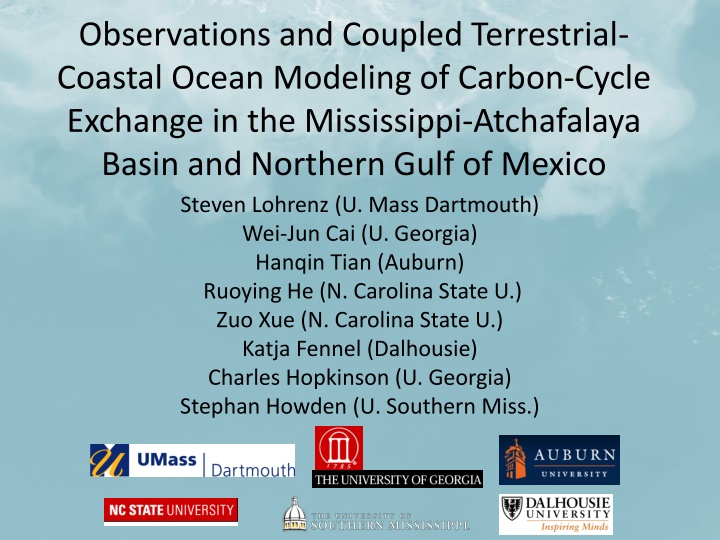 Observations and Coupled Terrestrial-Coastal Ocean Modeling of Carbon-Cycle Exchange in the Mississippi-Atchafalaya Basin and Northern Gulf of Mexico

Steven Lohrenz (U. Mass Dartmouth)
Wei-Jun Cai (U. Georgia)
Hanqin Tian (Auburn)
Ruoying He (N. Carolina State U.)
Zuo Xue (N. Carolina State U.)
Katja Fennel (Dalhousie)
Charles Hopkinson (U. Georgia)
Stephan Howden (U. Southern Miss.)

UMass Dartmouth

1785 THE UNIVERSITY OF GEORGIA

AUBURN UNIVERSITY

NC STATE UNIVERSITY

THE UNIVERSITY OF SOUTHERN MISSISSIPPI

DALHOUSIE UNIVERSITY Inspiring Minds